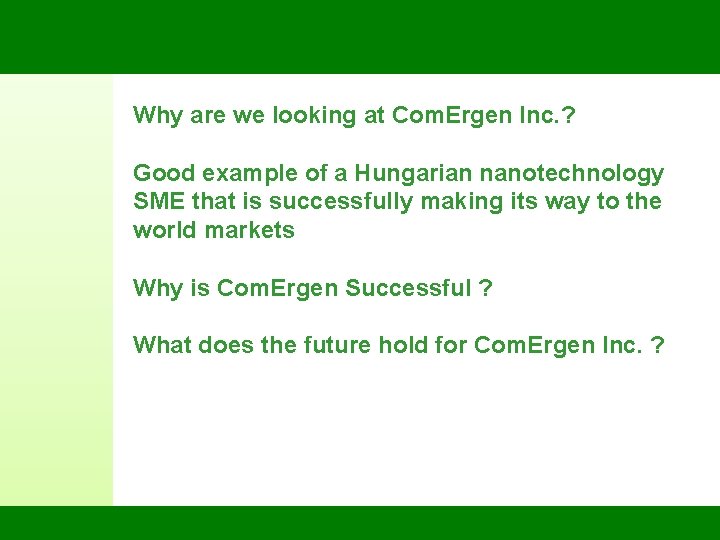 Why are we looking at ComErgen Inc.?

Good example of a Hungarian nanotechnology SME that is successfully making its way to the world markets

Why is ComErgen Successful ?

What does the future hold for ComErgen Inc. ?